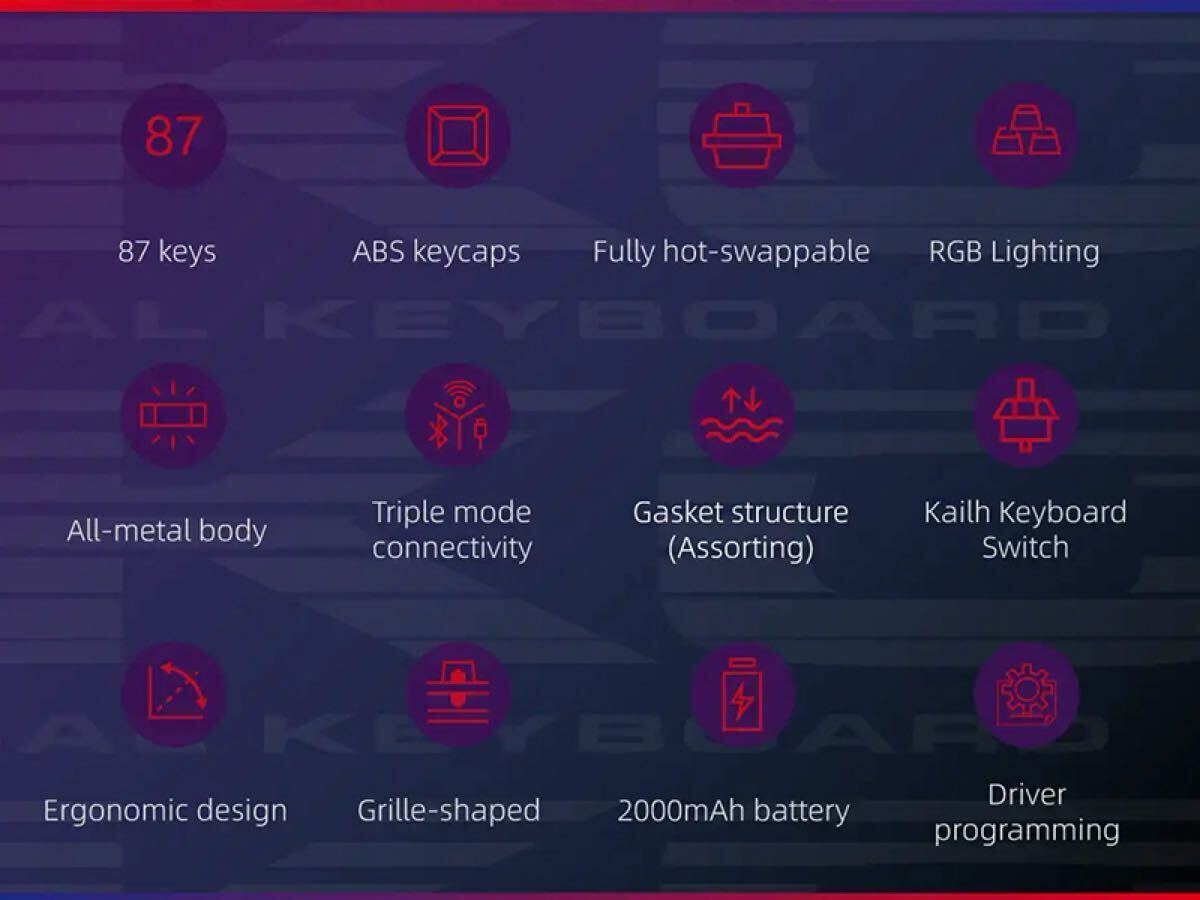 87

87 keys

ABS keycaps

Fully hot-swappable

RGB Lighting

AL KEYBOARD

All-metal body

Triple mode connectivity

Gasket structure (Assorting)

Kailh Keyboard Switch

AL KEYBOARD

Ergonomic design

Grille-shaped

2000mAh battery

Driver programming